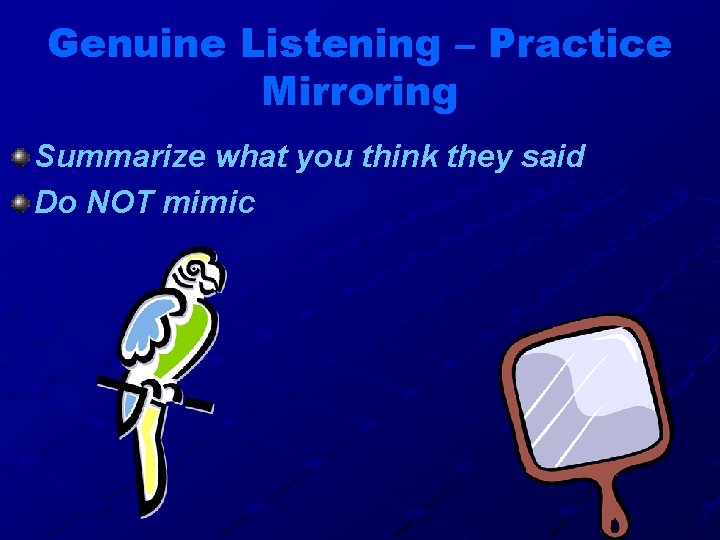 Genuine Listening – Practice Mirroring

• Summarize what you think they said
• Do NOT mimic